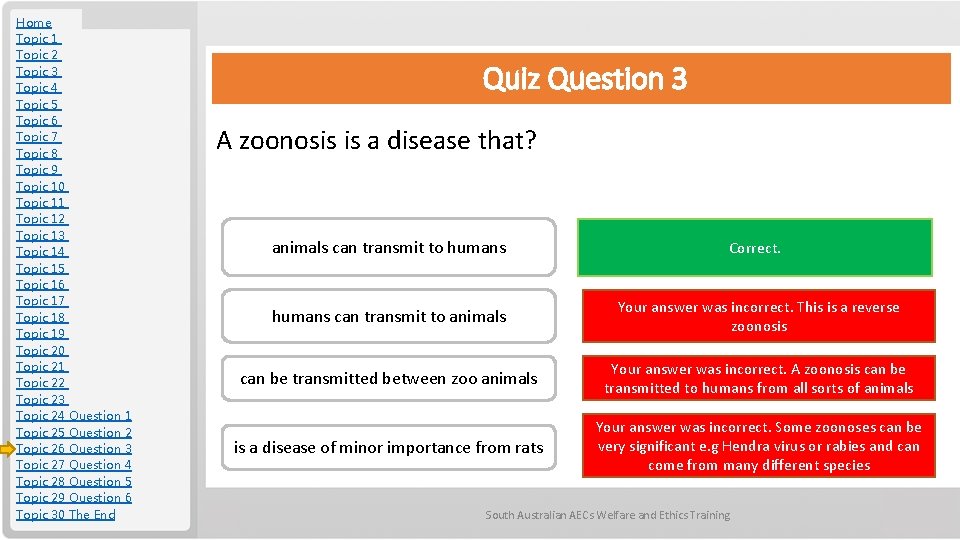 Home
Topic 1
Topic 2
Topic 3
Topic 4
Topic 5
Topic 6
Topic 7
Topic 8
Topic 9
Topic 10
Topic 11
Topic 12
Topic 13
Topic 14
Topic 15
Topic 16
Topic 17
Topic 18
Topic 19
Topic 20
Topic 21
Topic 22
Topic 23
Topic 24 Question 1
Topic 25 Question 2
Topic 26 Question 3
Topic 27 Question 4
Topic 28 Question 5
Topic 29 Question 6
Topic 30 The End

Quiz Question 3

A zoonosis is a disease that?

animals can transmit to humans

Correct.

humans can transmit to animals

Your answer was incorrect. This is a reverse zoonosis

can be transmitted between zoo animals

Your answer was incorrect. A zoonosis can be transmitted to humans from all sorts of animals

is a disease of minor importance from rats

Your answer was incorrect. Some zoonoses can be very significant e.g Hendra virus or rabies and can come from many different species

South Australian AECs Welfare and Ethics Training